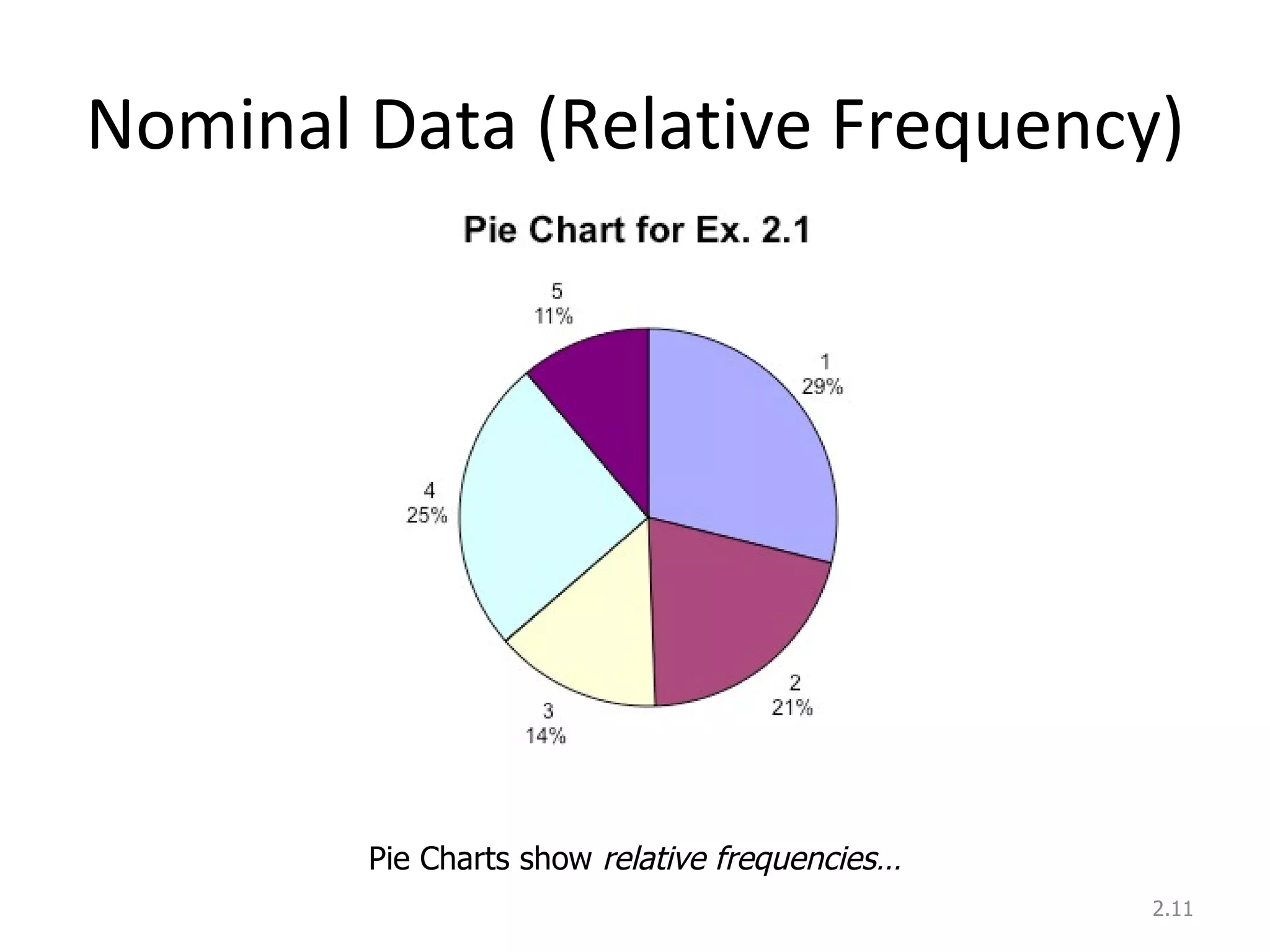 Nominal Data (Relative Frequency)

Pie Chart for Ex. 2.1

5
11%

1
29%

4
25%

2
21%

3
14%

Pie Charts show relative frequencies…

2.11